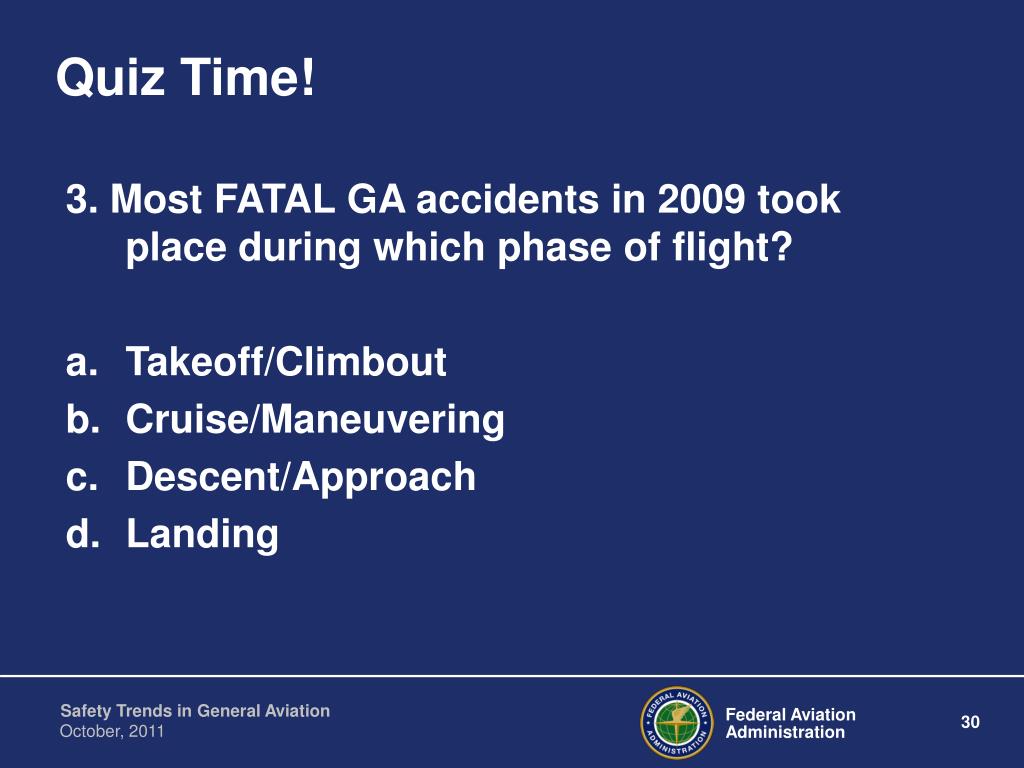 Quiz Time!

3. Most FATAL GA accidents in 2009 took place during which phase of flight?

a. Takeoff/Climbout
b. Cruise/Maneuvering
c. Descent/Approach
d. Landing

Safety Trends in General Aviation
October, 2011

FEDERAL AVIATION ADMINISTRATION

Federal Aviation Administration

30